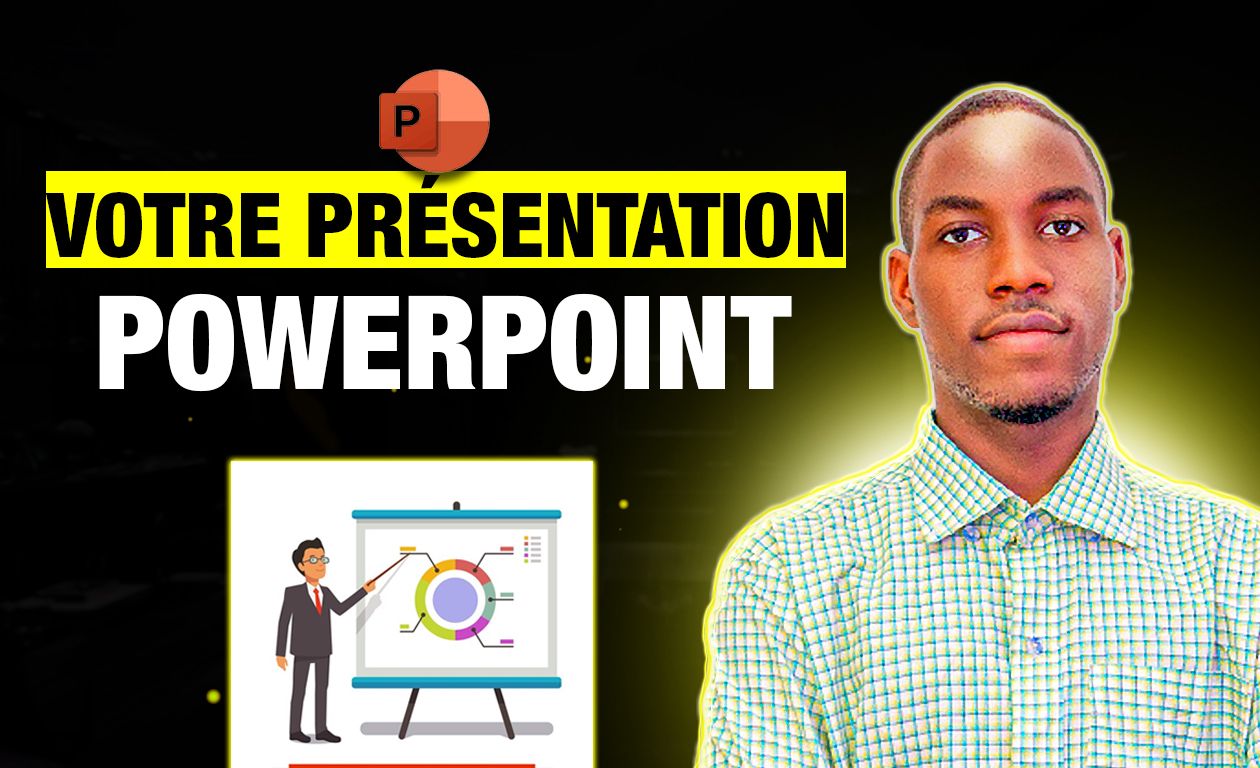 P

VOTRE PRÉSENTATION
POWERPOINT